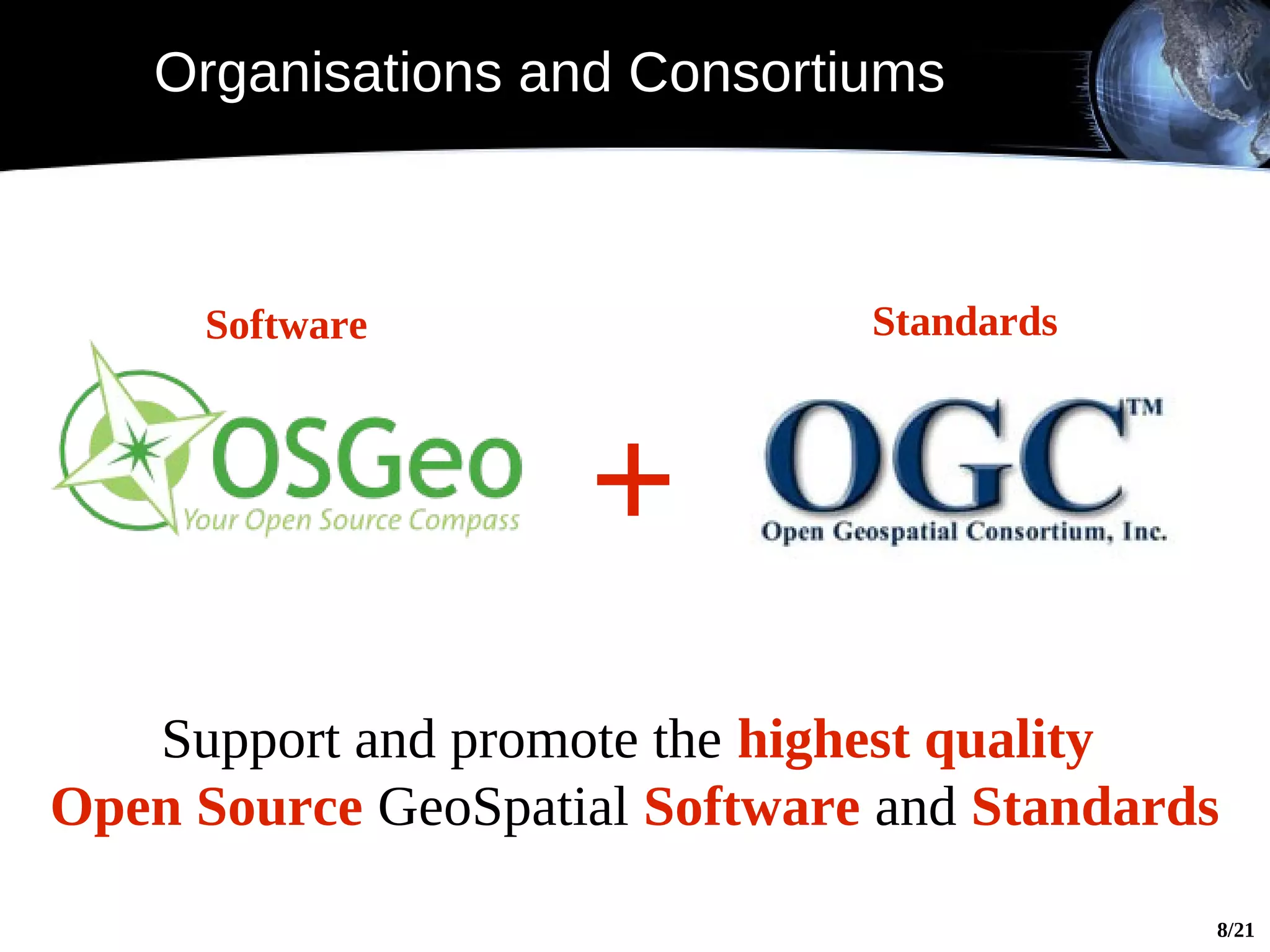 Organisations and Consortiums

Software

OSGeo
Your Open Source Compass

+

Standards

OGC™
Open Geospatial Consortium, Inc.

Support and promote the highest quality Open Source GeoSpatial Software and Standards

8/21